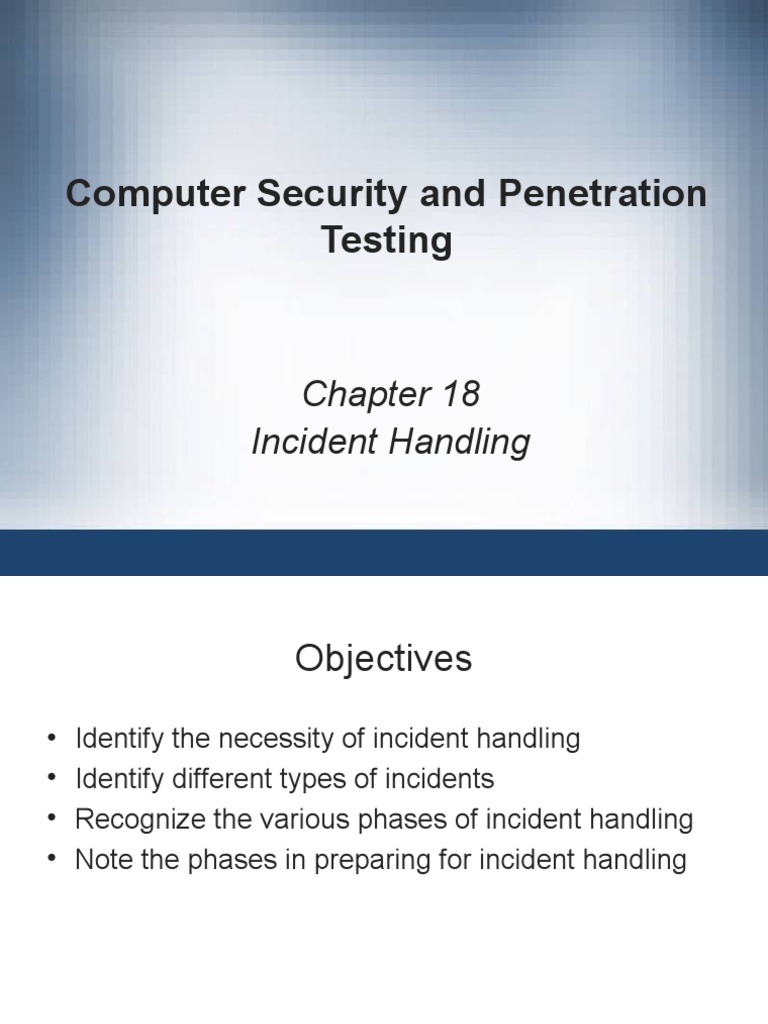 Computer Security and Penetration Testing

Chapter 18
Incident Handling

Objectives

• Identify the necessity of incident handling
• Identify different types of incidents
• Recognize the various phases of incident handling
• Note the phases in preparing for incident handling